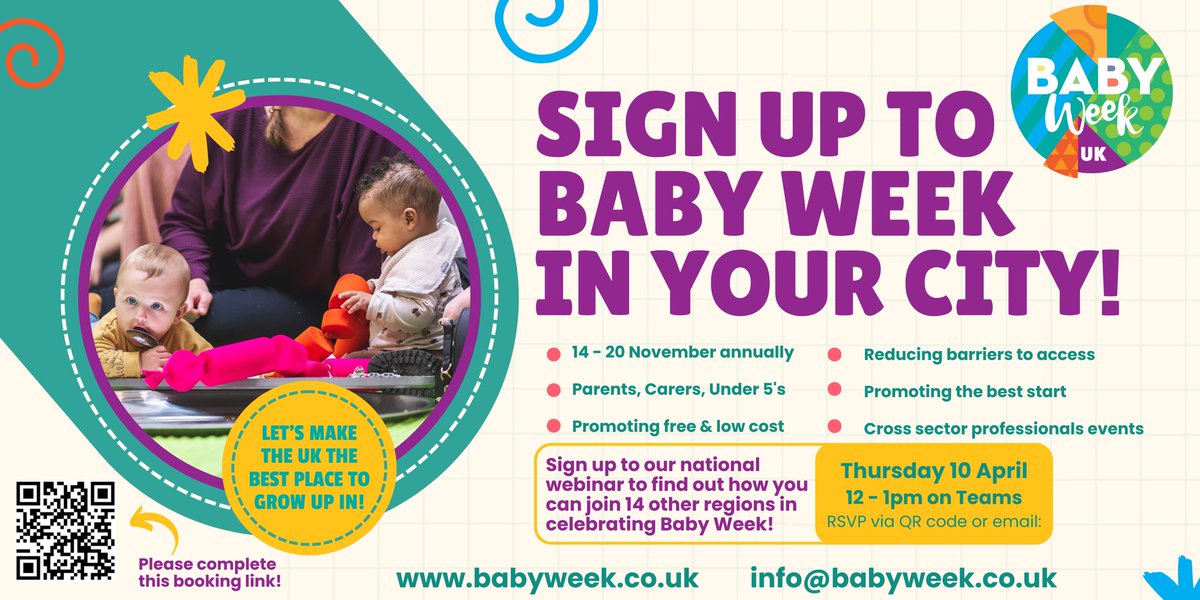 BABY Week UK

SIGN UP TO BABY WEEK IN YOUR CITY!

14 - 20 November annually

Parents, Carers, Under 5's

Promoting free & low cost

Reducing barriers to access

Promoting the best start

Cross sector professionals events

LET'S MAKE THE UK THE BEST PLACE TO GROW UP IN!

Sign up to our national webinar to find out how you can join 14 other regions in celebrating Baby Week!

Thursday 10 April

12 - 1pm on Teams

RSVP via QR code or email:

Please complete this booking link!

www.babyweek.co.uk

info@babyweek.co.uk